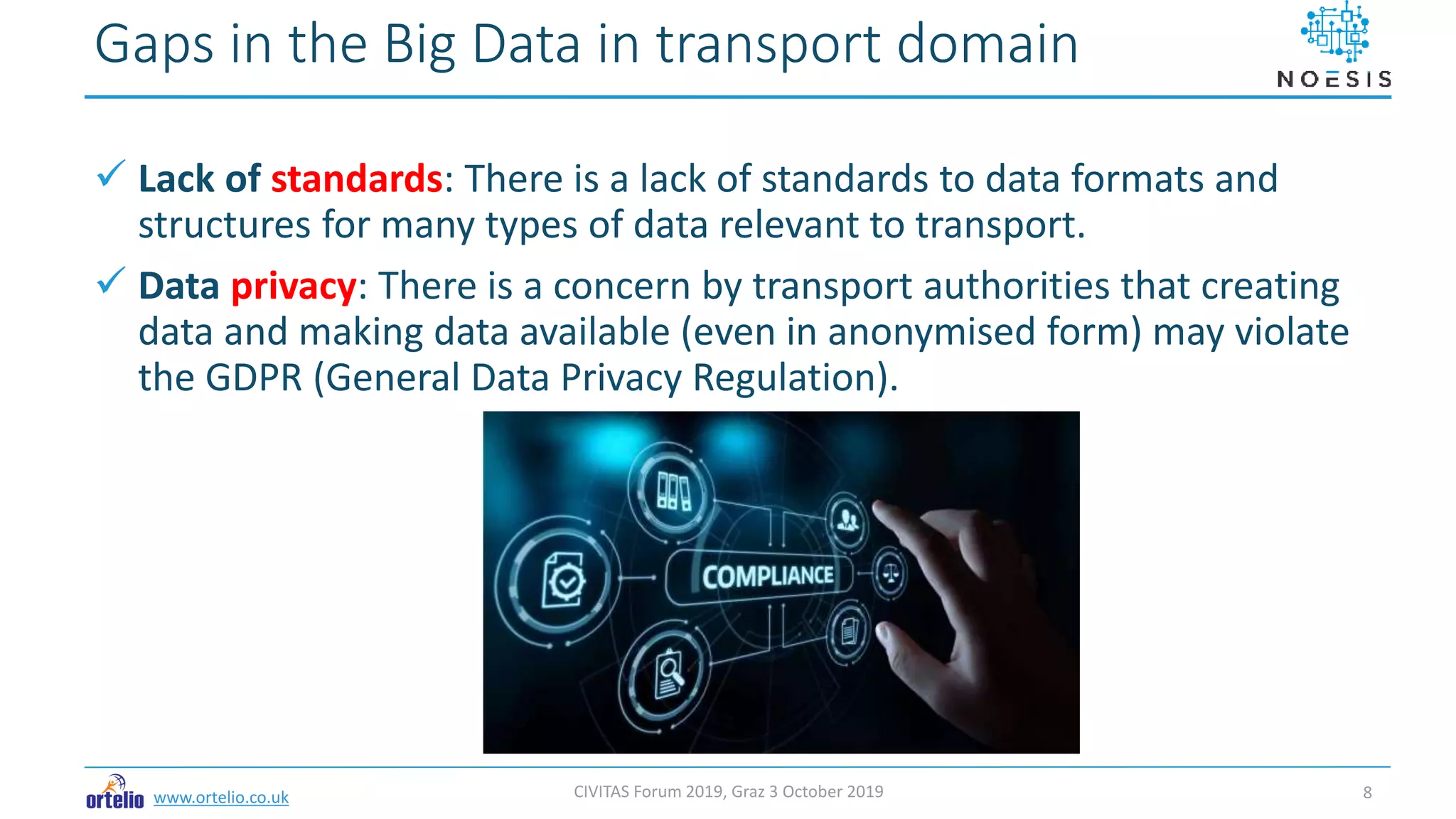 Gaps in the Big Data in transport domain

NOESIS

✓ Lack of standards: There is a lack of standards to data formats and structures for many types of data relevant to transport.

✓ Data privacy: There is a concern by transport authorities that creating data and making data available (even in anonymised form) may violate the GDPR (General Data Privacy Regulation).

COMPLIANCE

ortelio www.ortelio.co.uk

CIVITAS Forum 2019, Graz 3 October 2019

8